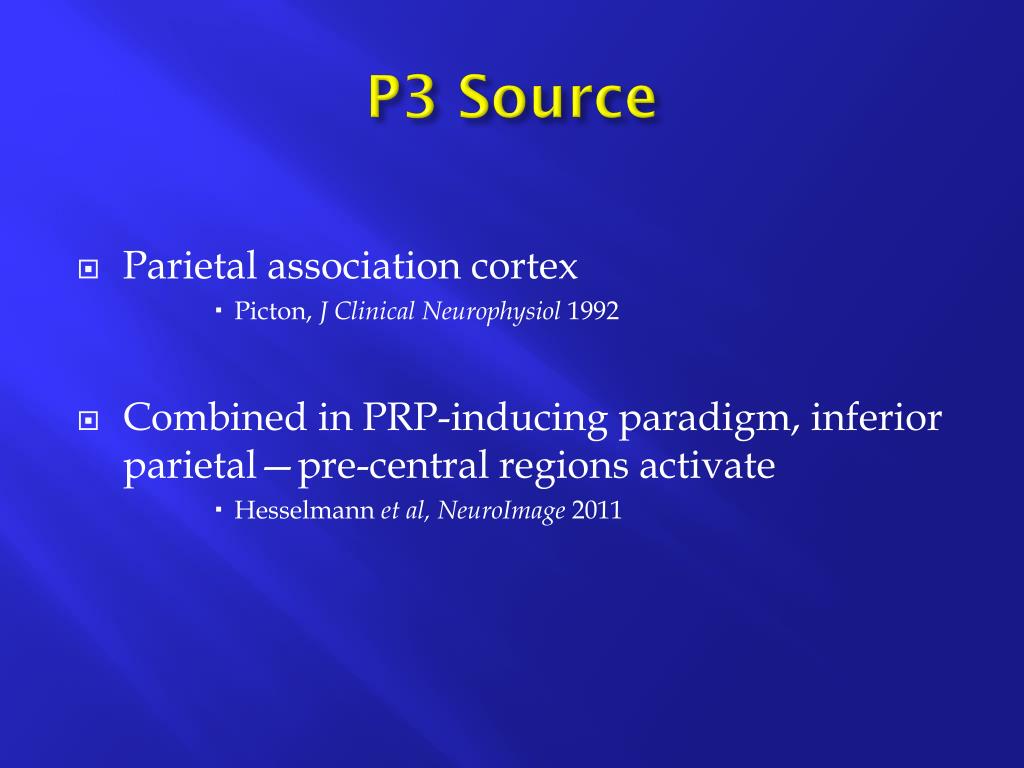 P3 Source

Parietal association cortex

Picton, J Clinical Neurophysiol 1992

Combined in PRP-inducing paradigm, inferior parietal—pre-central regions activate

Hesselmann et al, NeuroImage 2011